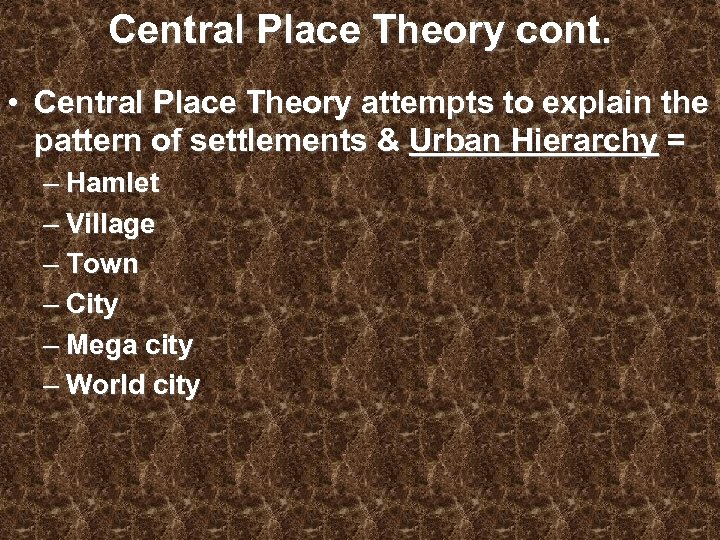 Central Place Theory cont.

• Central Place Theory attempts to explain the pattern of settlements & Urban Hierarchy =

– Hamlet
– Village
– Town
– City
– Mega city
– World city